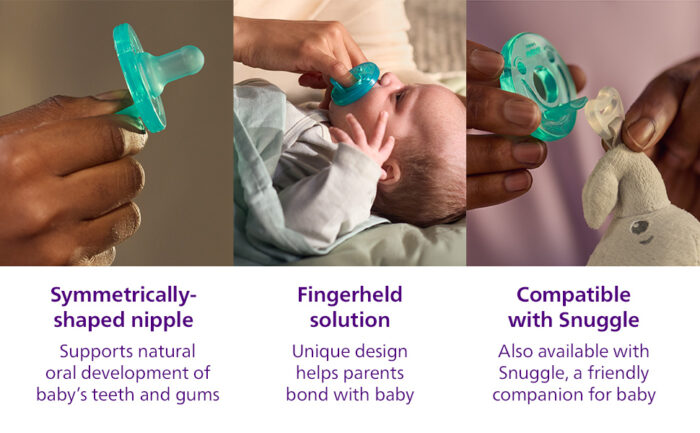 Symmetrically-shaped nipple

Supports natural oral development of baby's teeth and gums

Fingerheld solution

Unique design helps parents bond with baby

Compatible with Snuggle

Also available with Snuggle, a friendly companion for baby